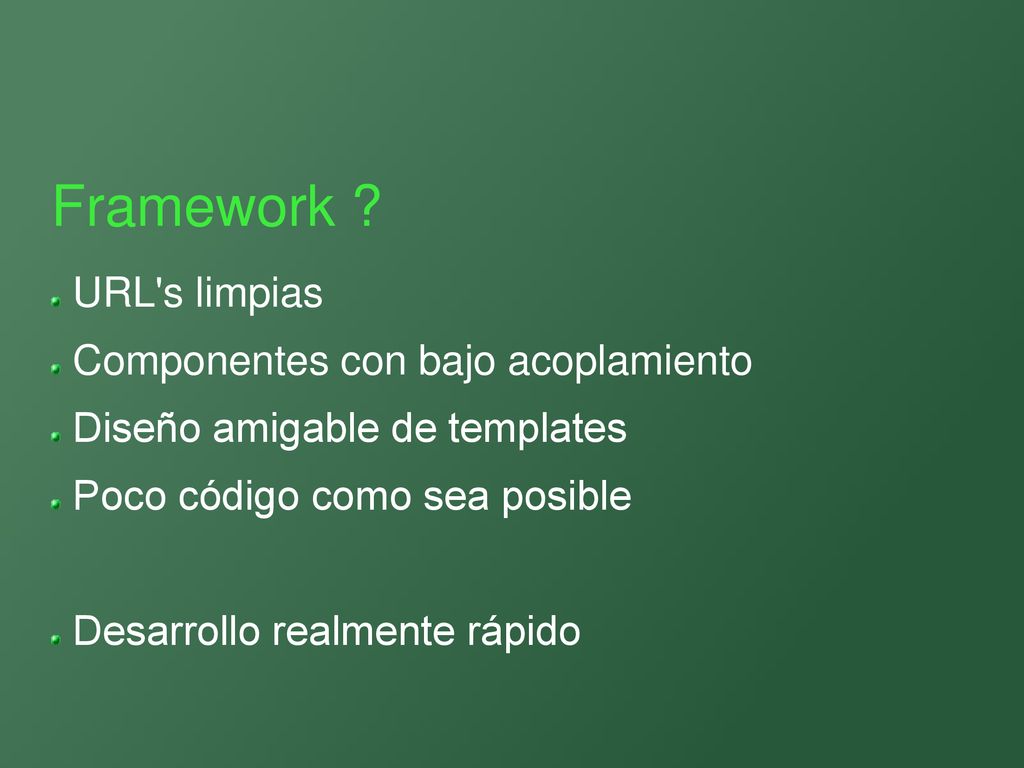 Framework ?

- URL's limpias
- Componentes con bajo acoplamiento
- Diseño amigable de templates
- Poco código como sea posible

- Desarrollo realmente rápido